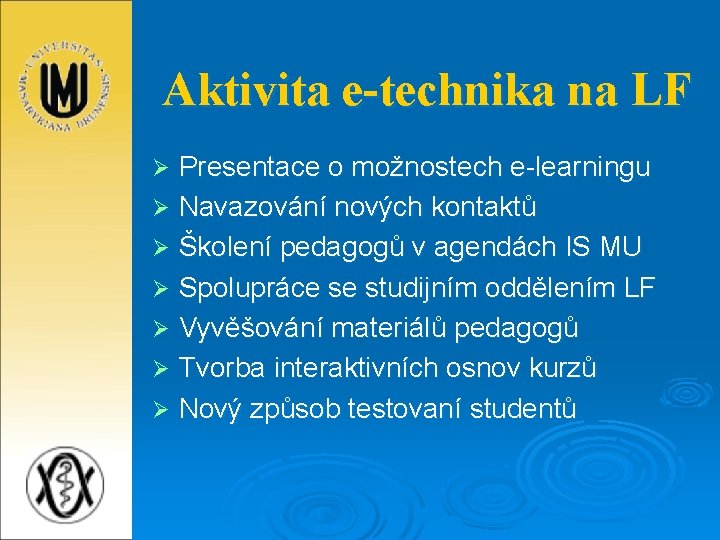 UNIVERSITAS MASARYKIANA BRUNENSIS

MU

Aktivita e-technika na LF

➢ Presentace o možnostech e-learningu
➢ Navazování nových kontaktů
➢ Školení pedagogů v agendách IS MU
➢ Spolupráce se studijním oddělením LF
➢ Vyvěšování materiálů pedagogů
➢ Tvorba interaktivních osnov kurzů
➢ Nový způsob testovaní studentů